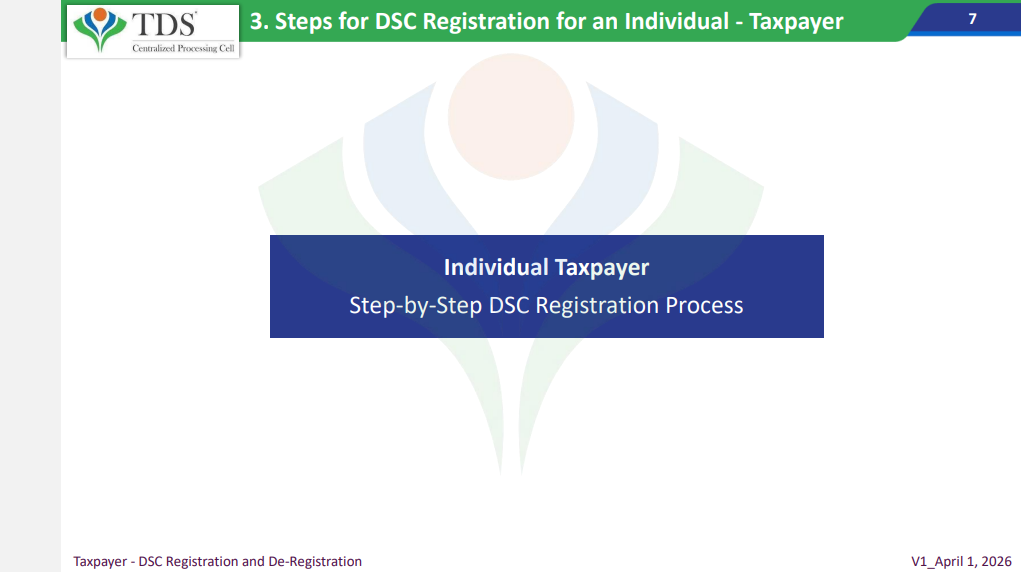 TDS
Centralized Processing Cell

3. Steps for DSC Registration for an Individual - Taxpayer

7

Individual Taxpayer
Step-by-Step DSC Registration Process

Taxpayer - DSC Registration and De-Registration

V1_April 1, 2026